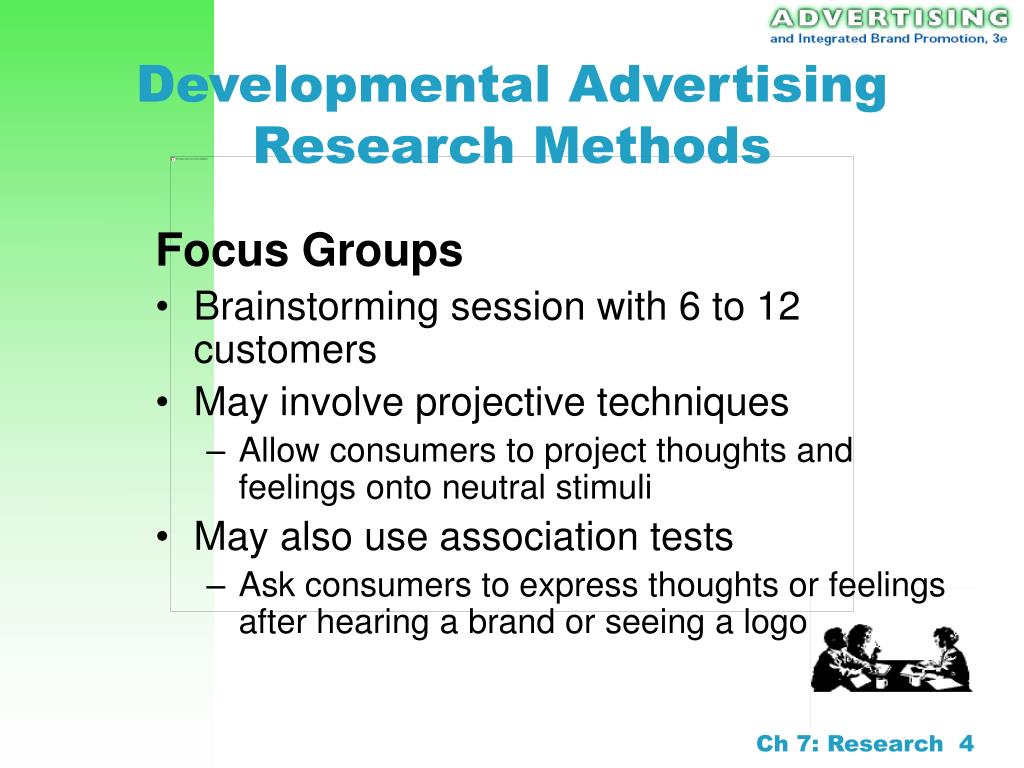 ADVERTISING
and Integrated Brand Promotion, 3e

Developmental Advertising Research Methods

Focus Groups
• Brainstorming session with 6 to 12 customers
• May involve projective techniques
– Allow consumers to project thoughts and feelings onto neutral stimuli
• May also use association tests
– Ask consumers to express thoughts or feelings after hearing a brand or seeing a logo

Ch 7: Research 4